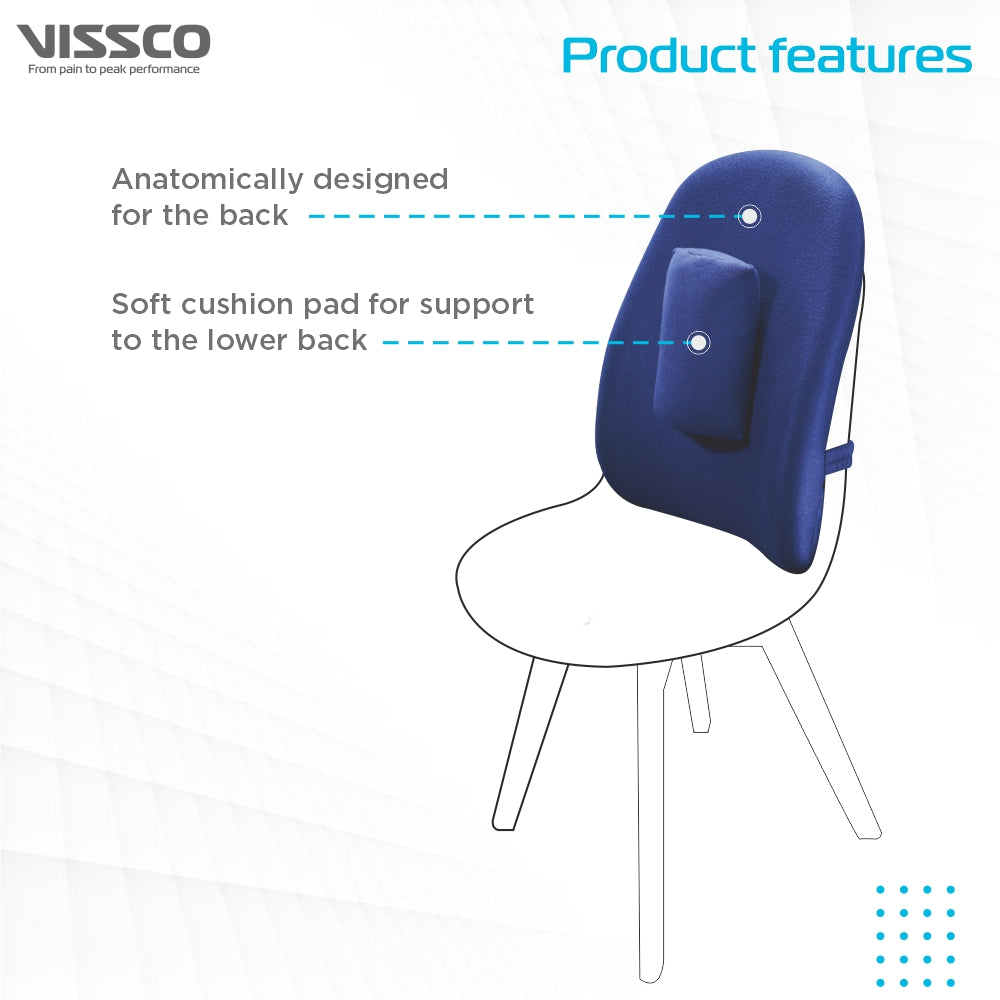 VISSCO
From pain to peak performance

Product features

Anatomically designed for the back

Soft cushion pad for support to the lower back